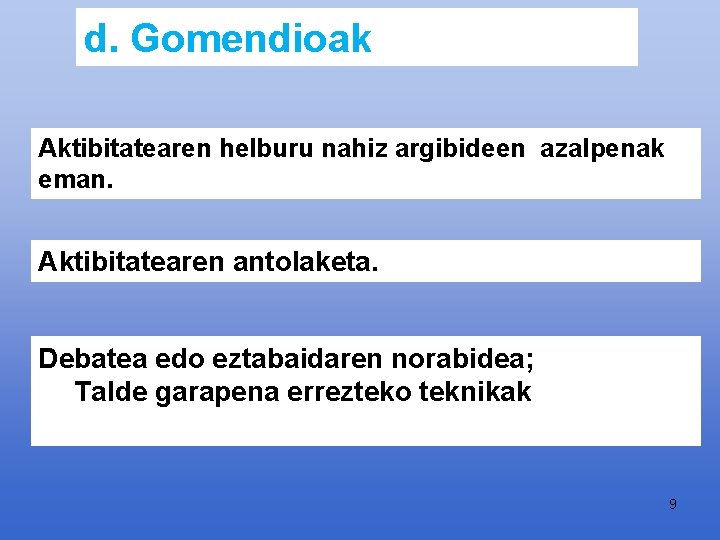 d. Gomendioak

Aktibitatearen helburu nahiz argibideen azalpenak eman.

Aktibitatearen antolaketa.

Debatea edo eztabaidaren norabidea;
Talde garapena errezteko teknikak

9